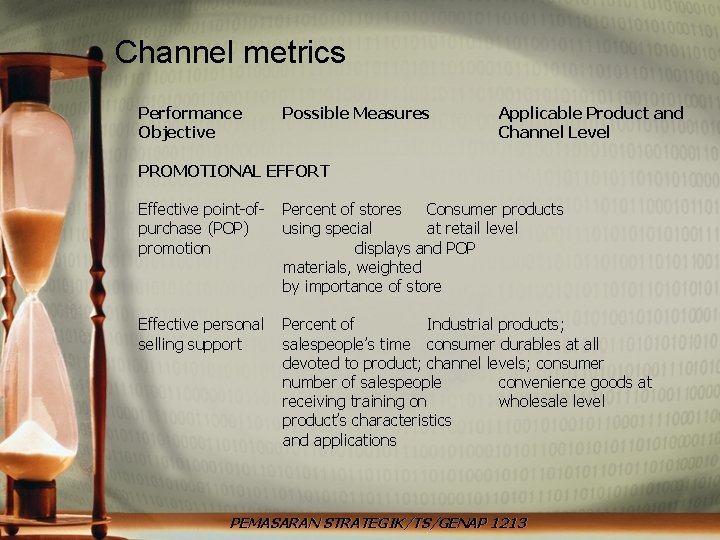 Channel metrics

| Performance Objective | Possible Measures | Applicable Product and Channel Level |
|---|---|---|
| PROMOTIONAL EFFORT | | |
| Effective point-of-purchase (POP) promotion | Percent of stores using special displays and POP materials, weighted by importance of store | Consumer products at retail level |
| Effective personal selling support | Percent of salespeople's time devoted to product; number of salespeople receiving training on product's characteristics and applications | Industrial products; consumer durables at all channel levels; consumer convenience goods at wholesale level |

PEMASARAN STRATEGIK/TS/GENAP 1213